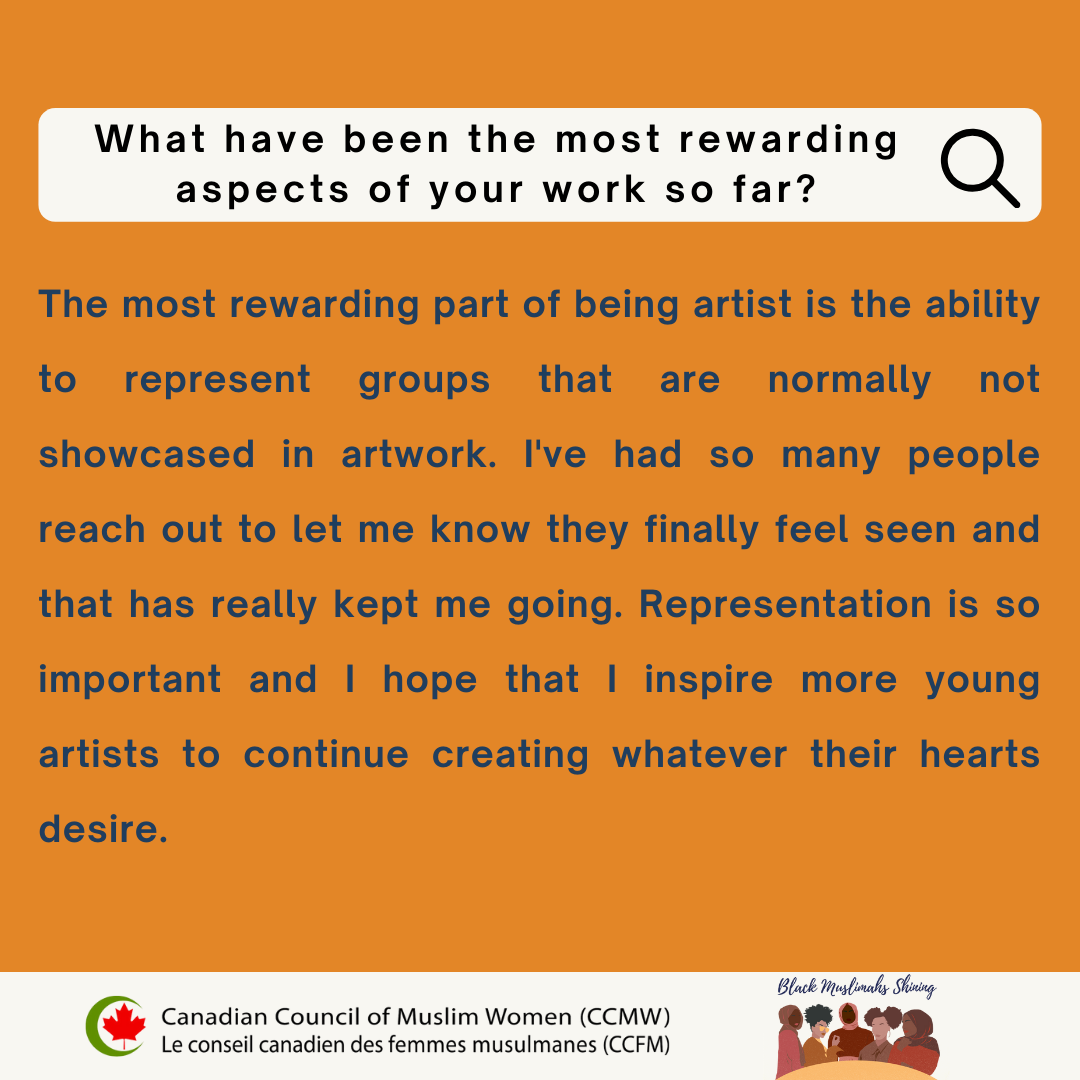 What have been the most rewarding aspects of your work so far?

The most rewarding part of being artist is the ability to represent groups that are normally not showcased in artwork. I've had so many people reach out to let me know they finally feel seen and that has really kept me going. Representation is so important and I hope that I inspire more young artists to continue creating whatever their hearts desire.

Canadian Council of Muslim Women (CCMW)
Le conseil canadien des femmes musulmanes (CCFM)

Black Muslimahs Shining